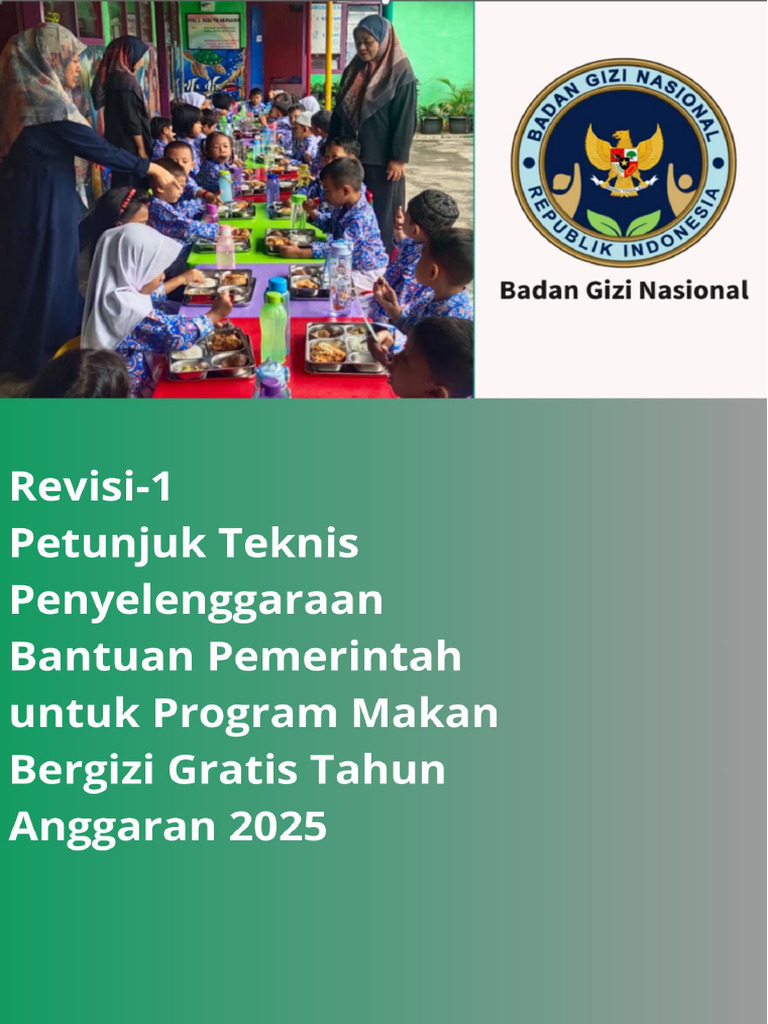 BADAN GIZI NASIONAL
REPUBLIK INDONESIA

Badan Gizi Nasional

Revisi-1
Petunjuk Teknis Penyelenggaraan Bantuan Pemerintah untuk Program Makan Bergizi Gratis Tahun Anggaran 2025